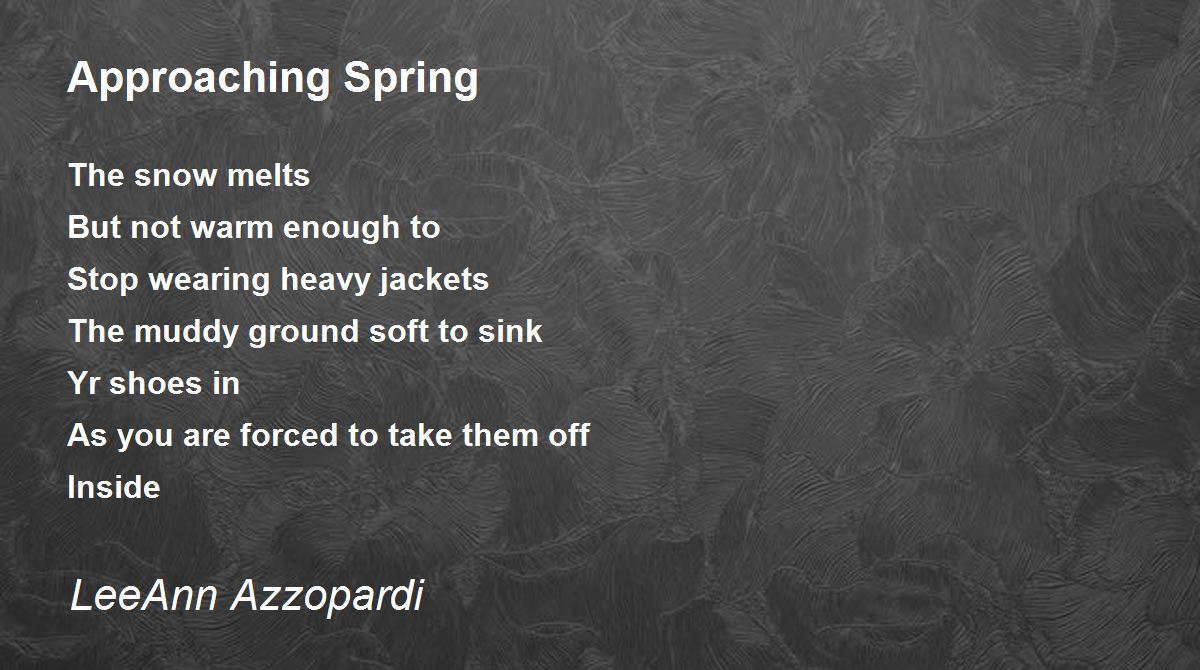 Approaching Spring

The snow melts
But not warm enough to
Stop wearing heavy jackets
The muddy ground soft to sink
Yr shoes in
As you are forced to take them off
Inside

LeeAnn Azzopardi